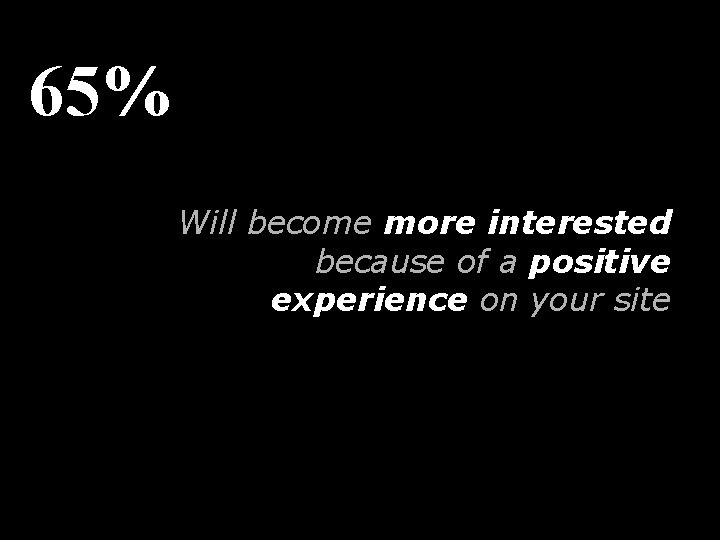 65%

Will become more interested because of a positive experience on your site